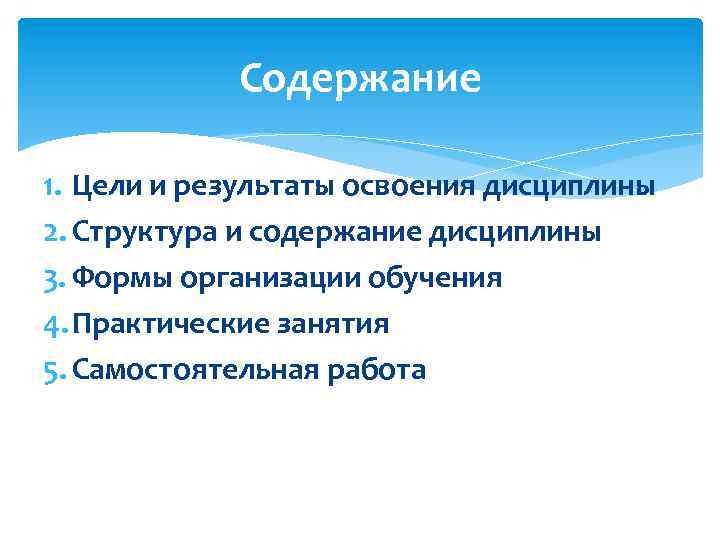 Содержание

1. Цели и результаты освоения дисциплины
2. Структура и содержание дисциплины
3. Формы организации обучения
4. Практические занятия
5. Самостоятельная работа